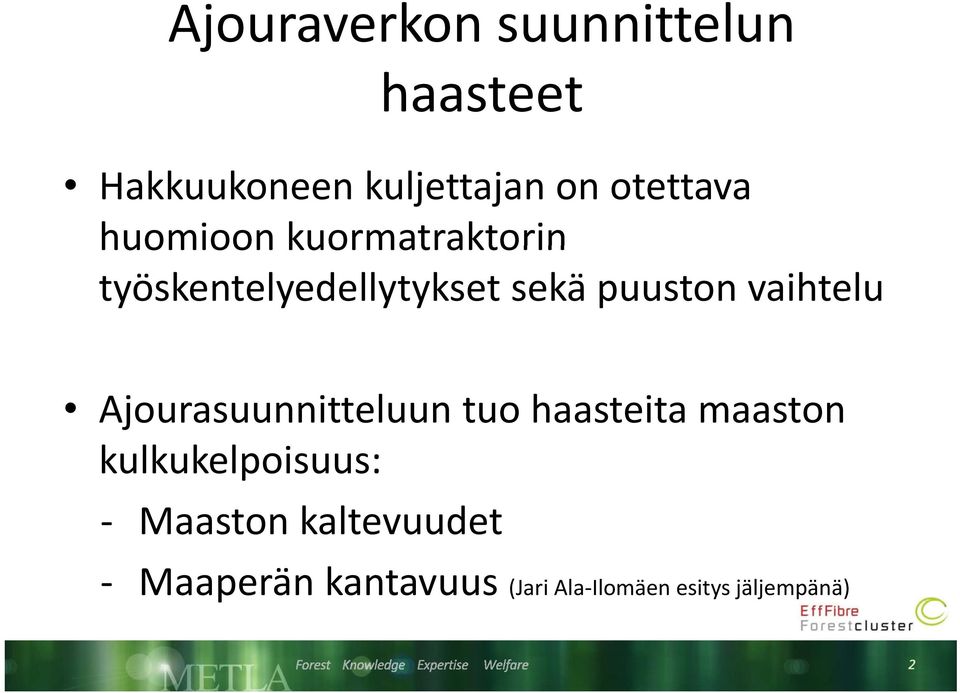 Ajouraverkon suunnittelun haasteet

• Hakkuukoneen kuljettajan on otettava huomioon kuormatraktorin työskentelyedellytykset sekä puuston vaihtelu

• Ajourasuunnitteluun tuo haasteita maaston kulkukelpoisuus:

- Maaston kaltevuudet

- Maaperän kantavuus (Jari Ala-Ilomäen esitys jäljempänä)

EffFibre
Forestcluster

METLA Forest Knowledge Expertise Welfare 2